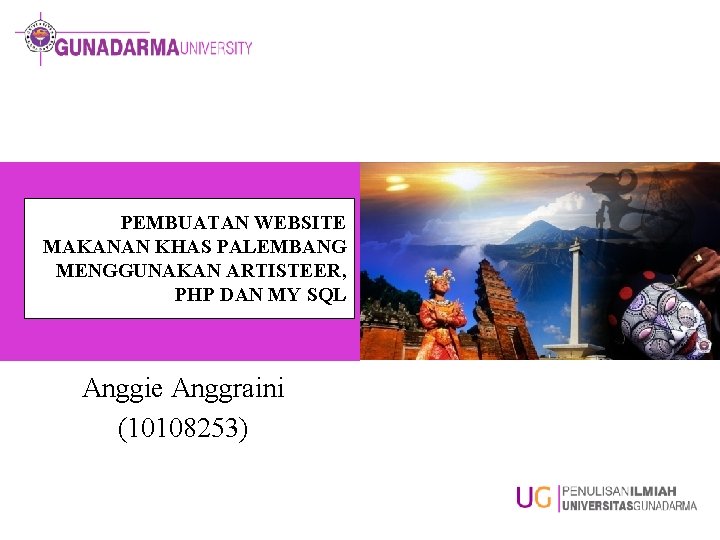 GUNADARMA UNIVERSITY

PEMBUATAN WEBSITE MAKANAN KHAS PALEMBANG MENGGUNAKAN ARTISTEER, PHP DAN MY SQL

Anggie Anggraini
(10108253)

UG PENULISANILMIAH
UNIVERSITASGUNADARMA